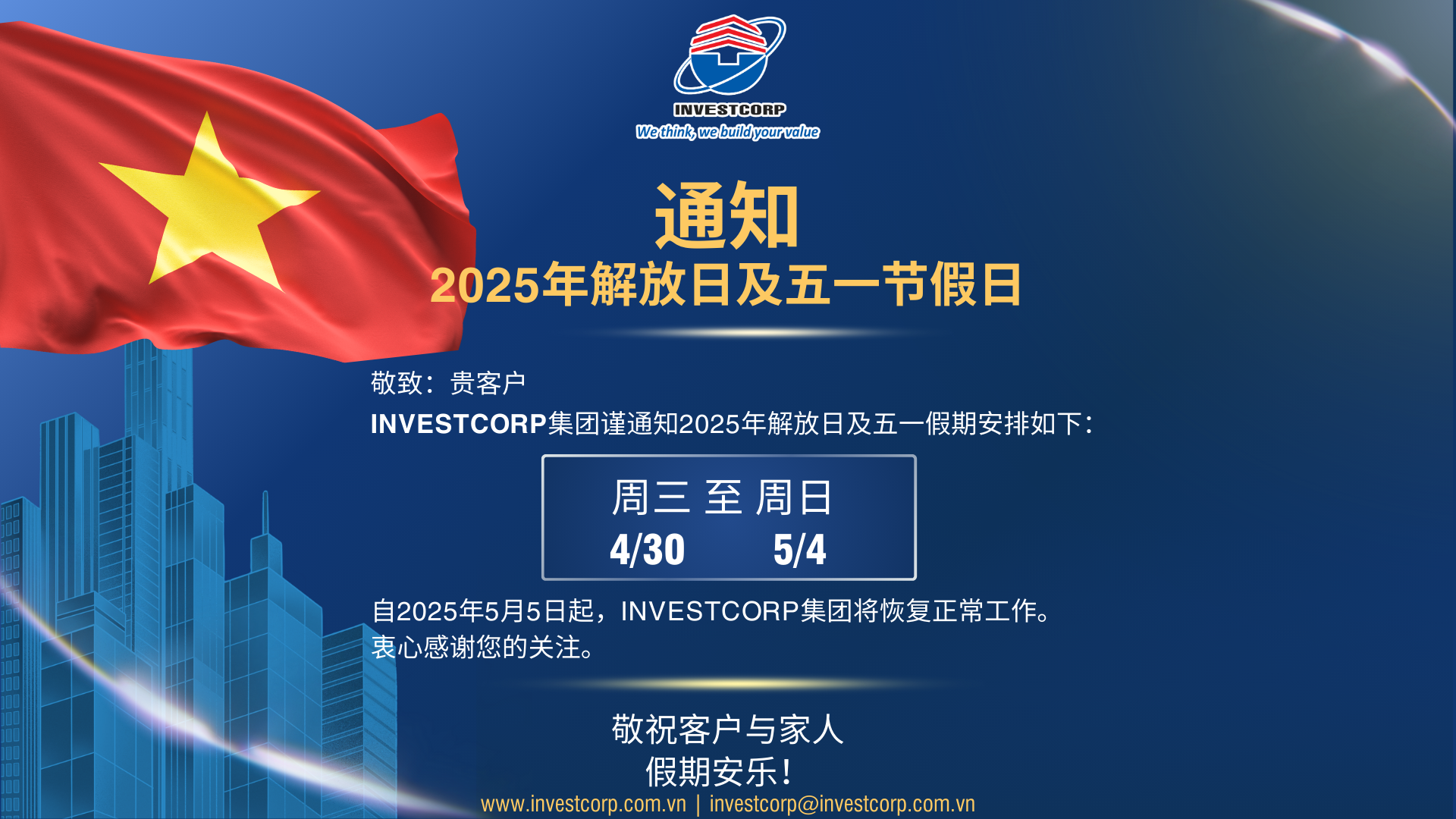 INVESTCORP
We think, we build your value

通知
2025年解放日及五一节假日

敬致：贵客户
INVESTCORP集团谨通知2025年解放日及五一假期安排如下：

周三 至 周日
4/30 5/4

自2025年5月5日起，INVESTCORP集团将恢复正常工作。
衷心感谢您的关注。

敬祝客户与家人
假期安乐！

www.investcorp.com.vn | investcorp@investcorp.com.vn